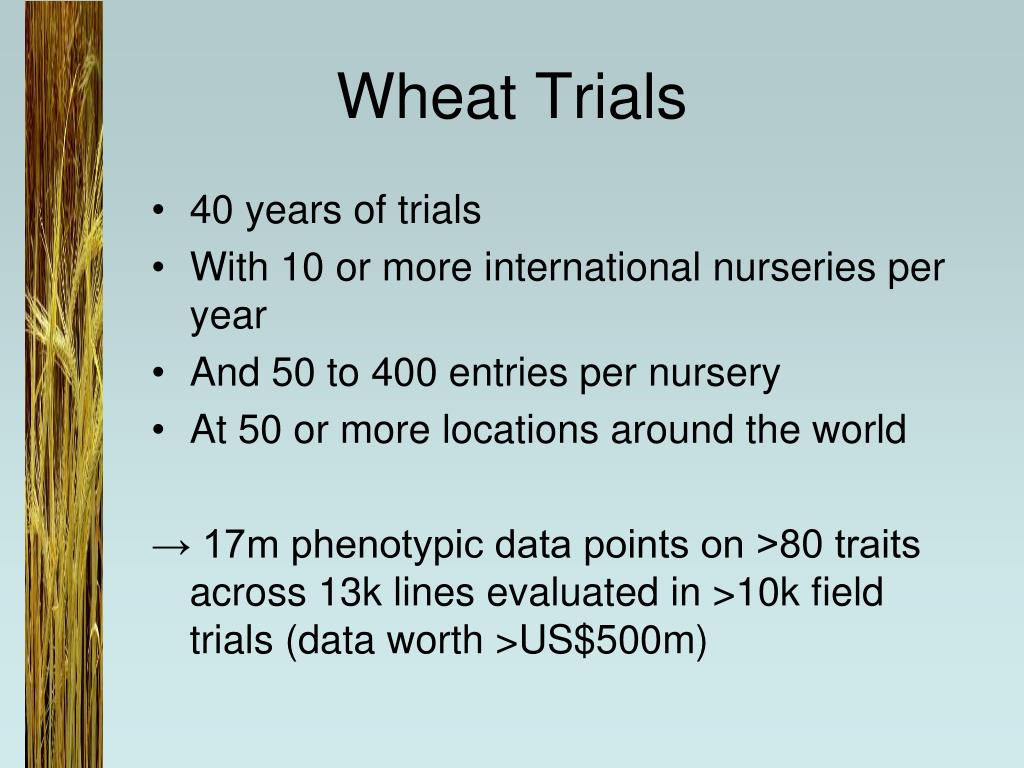 Wheat Trials

• 40 years of trials
• With 10 or more international nurseries per year
• And 50 to 400 entries per nursery
• At 50 or more locations around the world

→ 17m phenotypic data points on >80 traits across 13k lines evaluated in >10k field trials (data worth >US$500m)